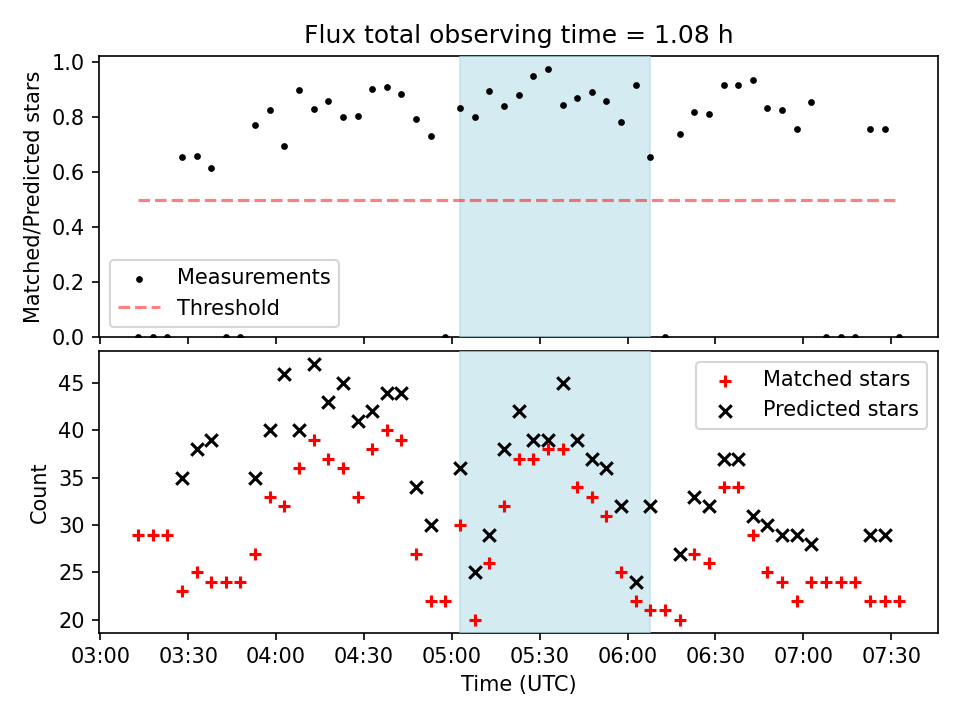 Flux total observing time = 1.08 h

Matched/Predicted stars

1.0
0.8
0.6
0.4
0.2
0.0

Measurements
Threshold

Count

45
40
35
30
25
20

Matched stars
Predicted stars

03:00 03:30 04:00 04:30 05:00 05:30 06:00 06:30 07:00 07:30

Time (UTC)